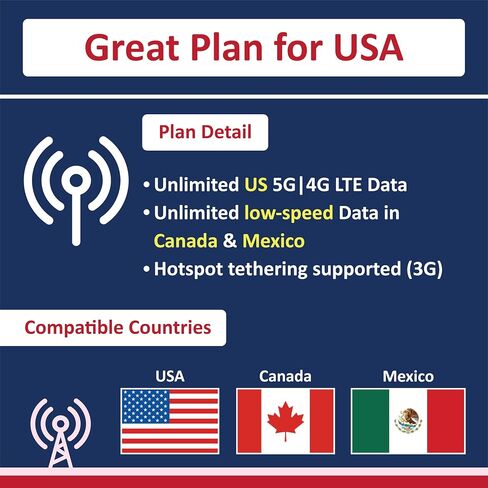 Great Plan for USA

Plan Detail

• Unlimited US 5G|4G LTE Data
• Unlimited low-speed Data in Canada & Mexico
• Hotspot tethering supported (3G)

Compatible Countries

USA
Canada
Mexico